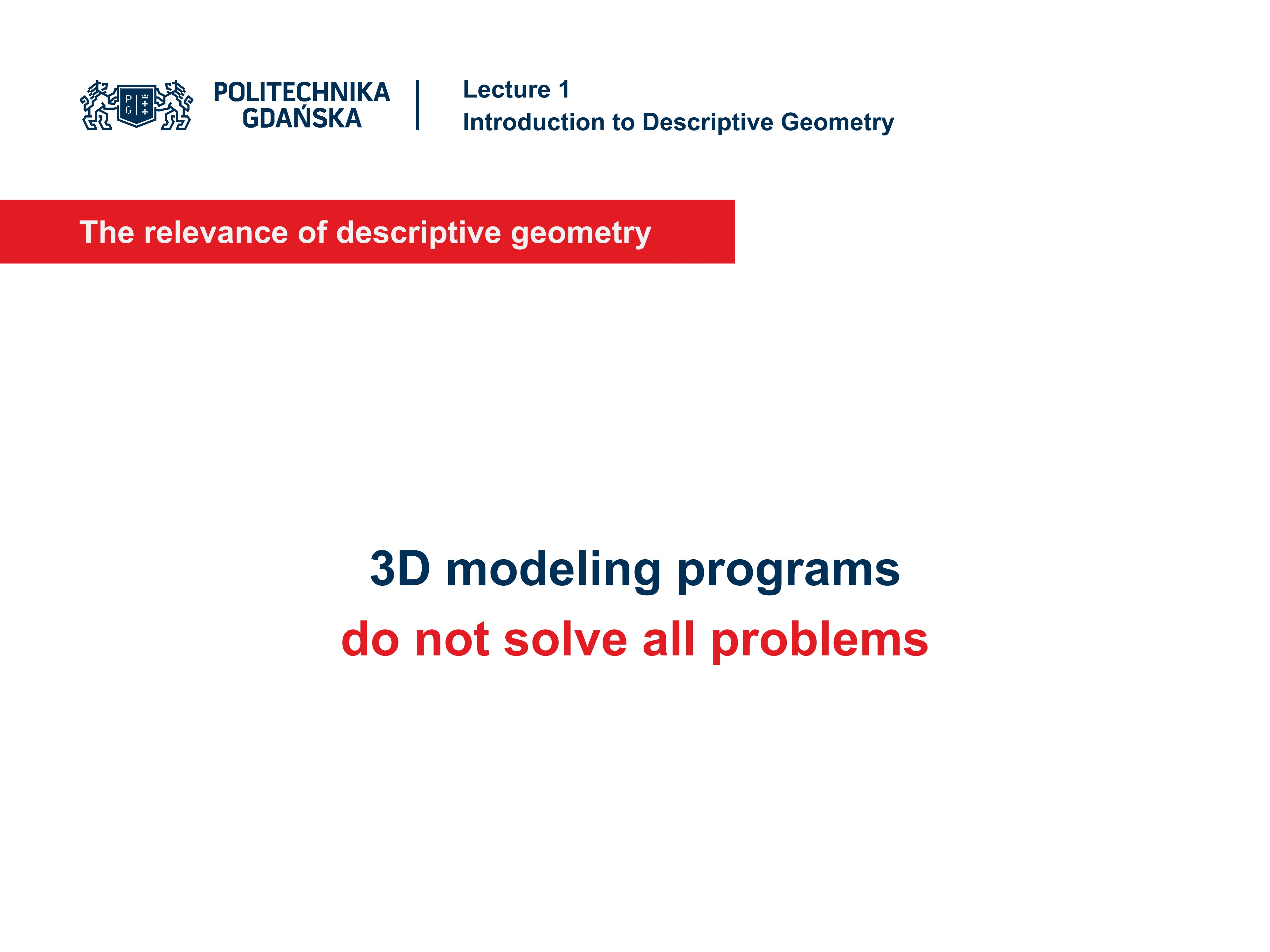 P G

POLITECHNIKA GDAŃSKA

Lecture 1
Introduction to Descriptive Geometry

The relevance of descriptive geometry

3D modeling programs
do not solve all problems